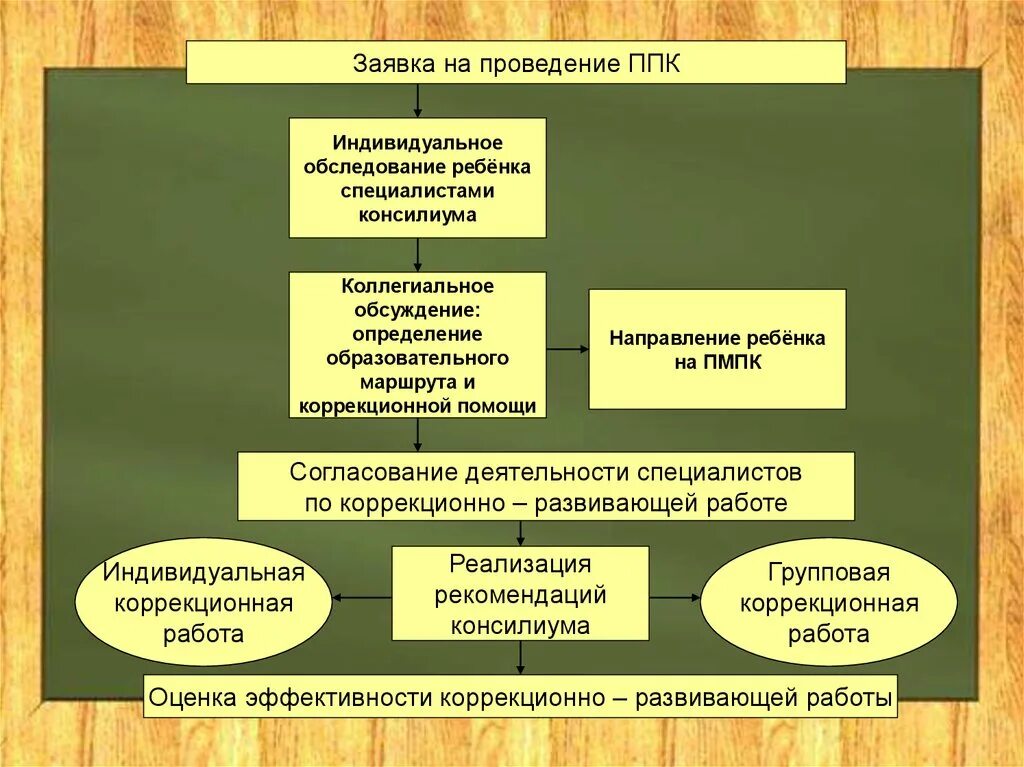 Заявка на проведение ППК

Индивидуальное обследование ребёнка специалистами консилиума

Коллегиальное обсуждение: определение образовательного маршрута и коррекционной помощи

Направление ребёнка на ПМПК

Согласование деятельности специалистов по коррекционно – развивающей работе

Индивидуальная коррекционная работа

Реализация рекомендаций консилиума

Групповая коррекционная работа

Оценка эффективности коррекционно – развивающей работы